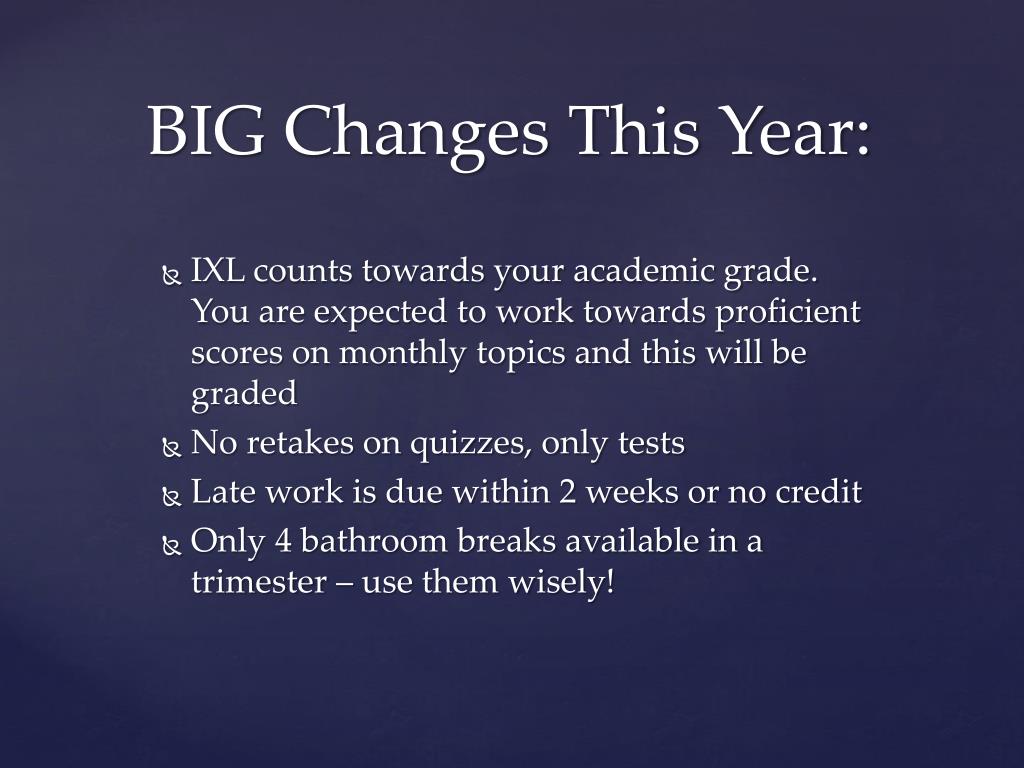 BIG Changes This Year:

IXL counts towards your academic grade. You are expected to work towards proficient scores on monthly topics and this will be graded

No retakes on quizzes, only tests

Late work is due within 2 weeks or no credit

Only 4 bathroom breaks available in a trimester – use them wisely!